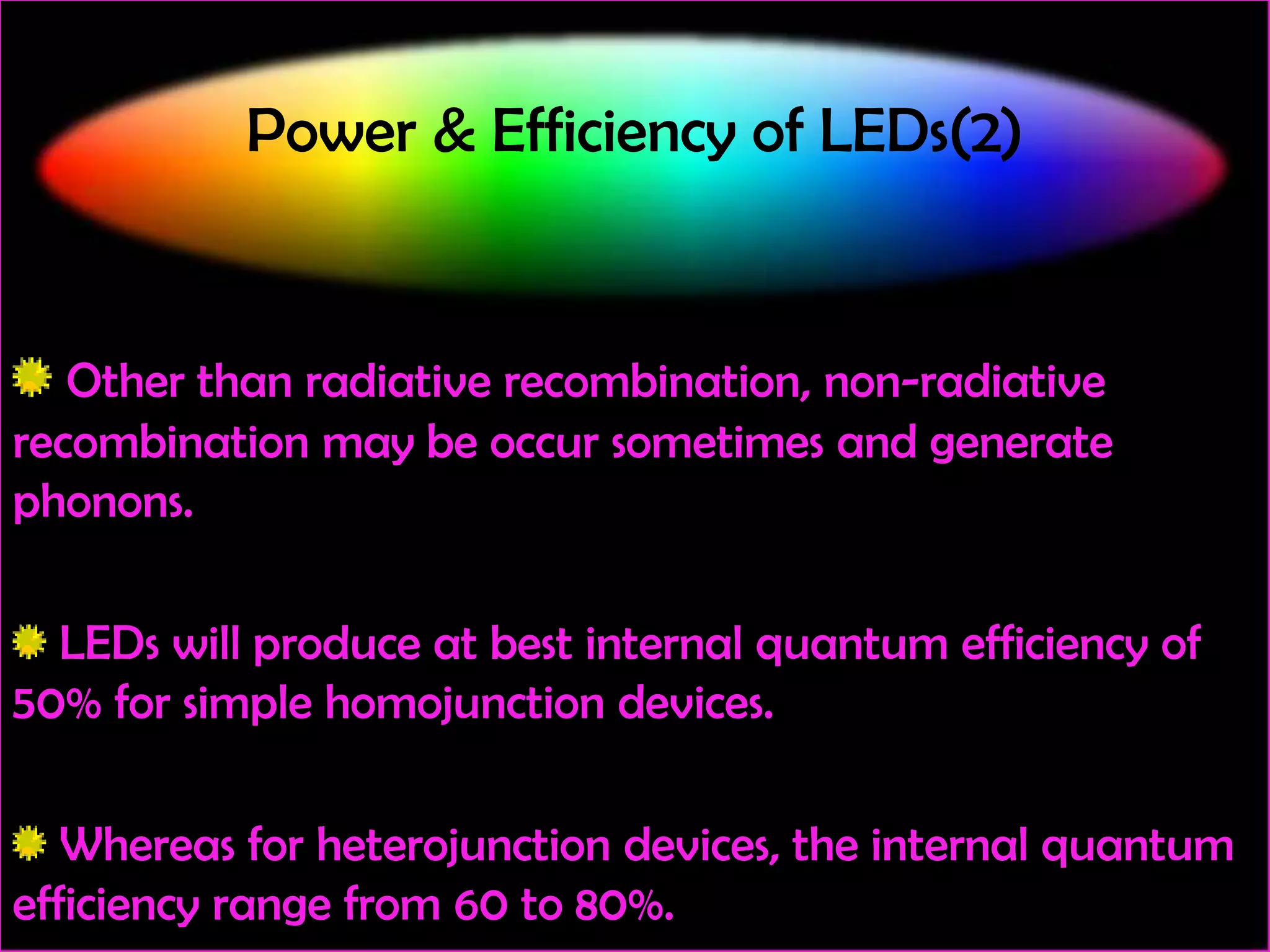 Power & Efficiency of LEDs(2)

Other than radiative recombination, non-radiative recombination may be occur sometimes and generate phonons.

LEDs will produce at best internal quantum efficiency of 50% for simple homojunction devices.

Whereas for heterojunction devices, the internal quantum efficiency range from 60 to 80%.